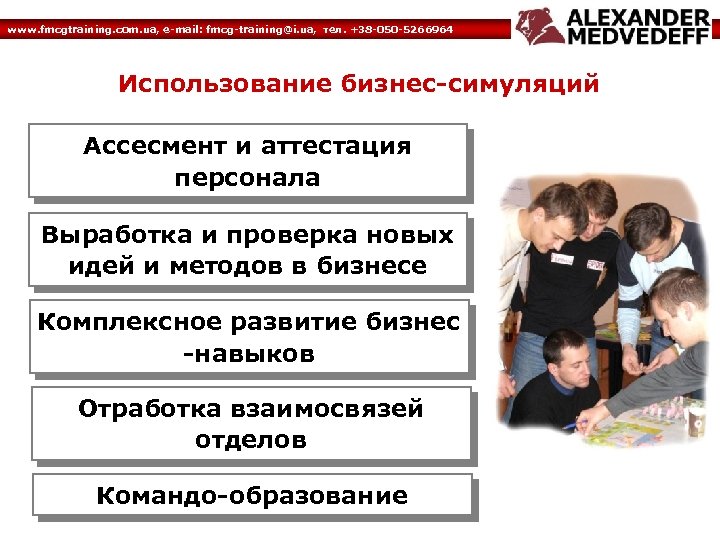 www.fmcgtraining.com.ua, e-mail: fmcg-training@i.ua, тел. +38-050-5266964

ALEXANDER MEDVEDEFF

Использование бизнес-симуляций

Ассесмент и аттестация персонала

Выработка и проверка новых идей и методов в бизнесе

Комплексное развитие бизнес -навыков

Отработка взаимосвязей отделов

Командо-образование